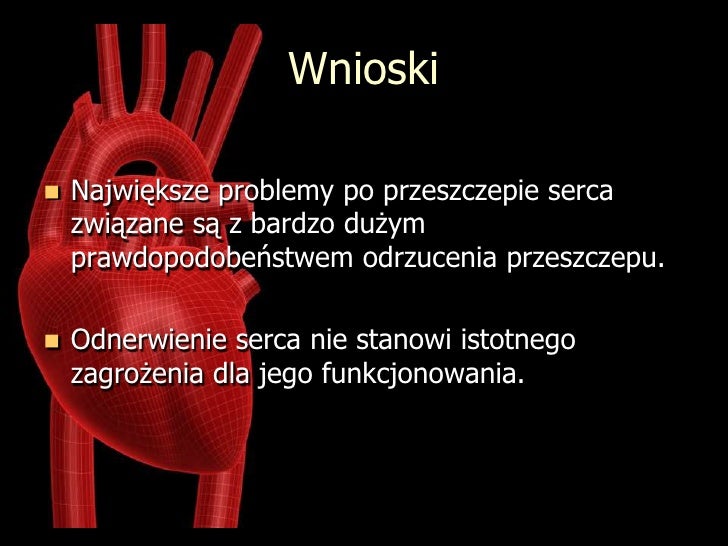 Wnioski

Największe problemy po przeszczepie serca związane są z bardzo dużym prawdopodobeństwem odrzucenia przeszczepu.

Odnerwienie serca nie stanowi istotnego zagrożenia dla jego funkcjonowania.